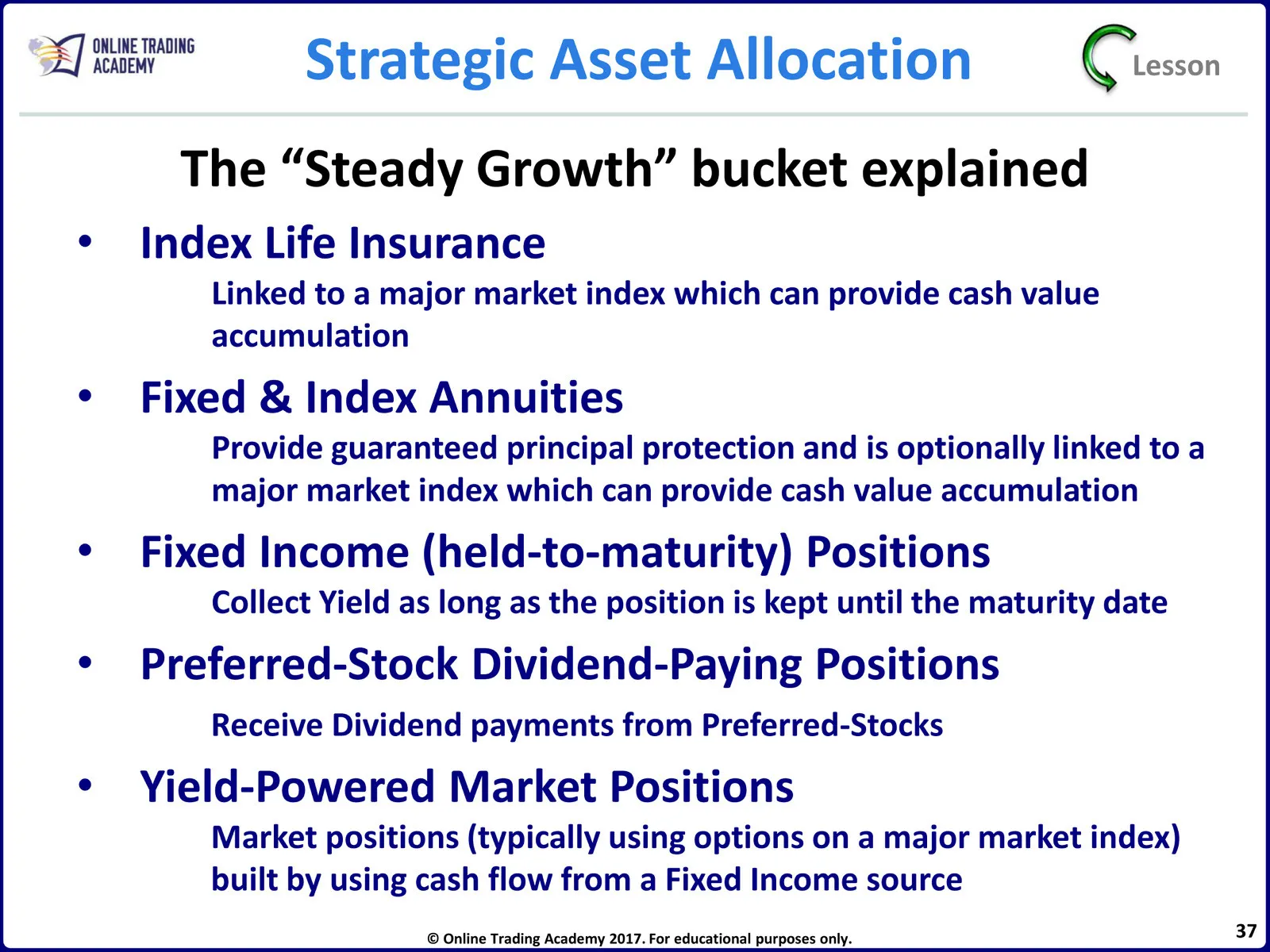 ONLINE TRADING ACADEMY

Strategic Asset Allocation

Lesson

The “Steady Growth” bucket explained

• Index Life Insurance

Linked to a major market index which can provide cash value accumulation

• Fixed & Index Annuities

Provide guaranteed principal protection and is optionally linked to a major market index which can provide cash value accumulation

• Fixed Income (held-to-maturity) Positions

Collect Yield as long as the position is kept until the maturity date

• Preferred-Stock Dividend-Paying Positions

Receive Dividend payments from Preferred-Stocks

• Yield-Powered Market Positions

Market positions (typically using options on a major market index) built by using cash flow from a Fixed Income source

© Online Trading Academy 2017. For educational purposes only.

37